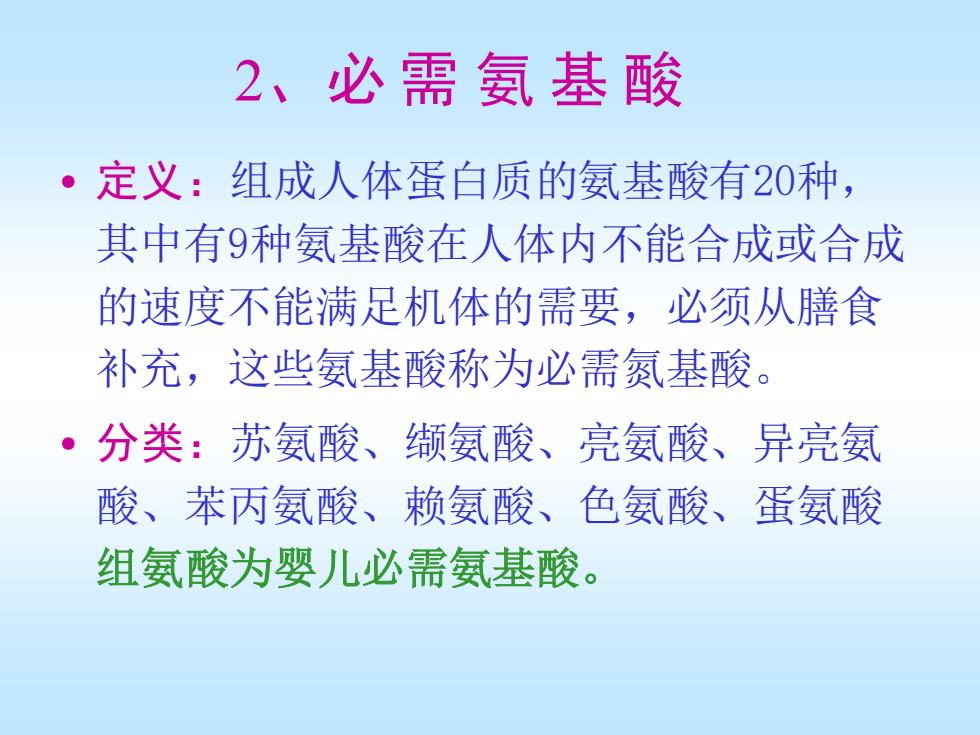 2、必需氨基酸

• 定义：组成人体蛋白质的氨基酸有20种，其中有9种氨基酸在人体内不能合成或合成的速度不能满足机体的需要，必须从膳食补充，这些氨基酸称为必需氮基酸。

• 分类：苏氨酸、缬氨酸、亮氨酸、异亮氨酸、苯丙氨酸、赖氨酸、色氨酸、蛋氨酸

组氨酸为婴儿必需氨基酸。